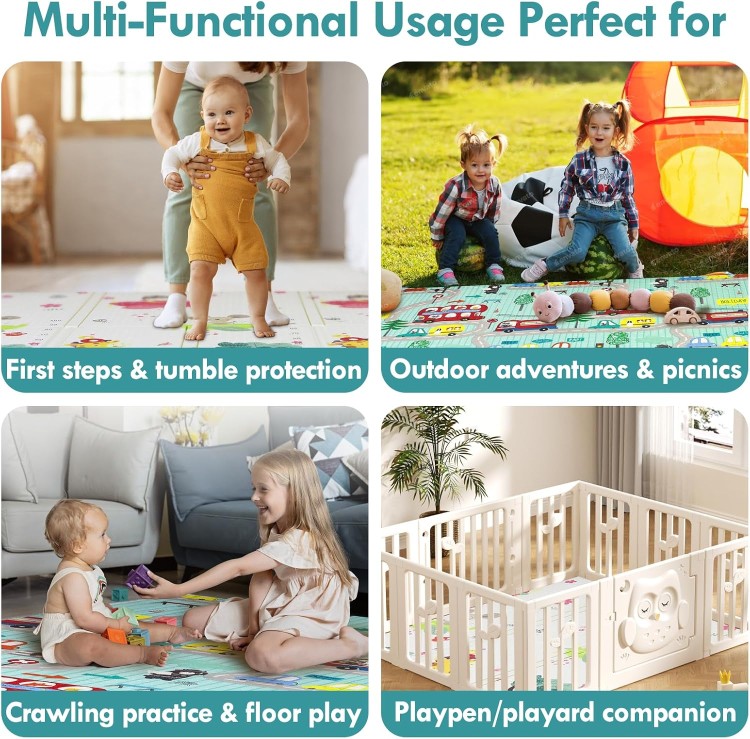 Multi-Functional Usage Perfect for

First steps & tumble protection

Outdoor adventures & picnics

Crawling practice & floor play

Playpen/playard companion